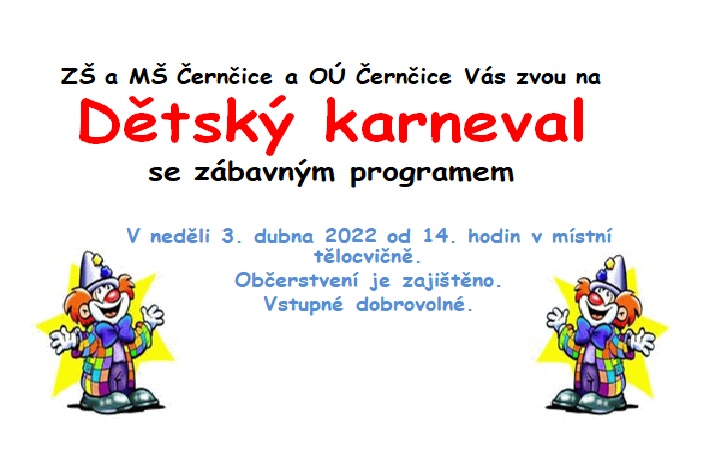 ZŠ a MŠ Černčice a OÚ Černčice Vás zvou na

Dětský karneval

se zábavným programem

V neděli 3. dubna 2022 od 14. hodin v místní tělocvičně.

Občerstvení je zajištěno.

Vstupné dobrovolné.